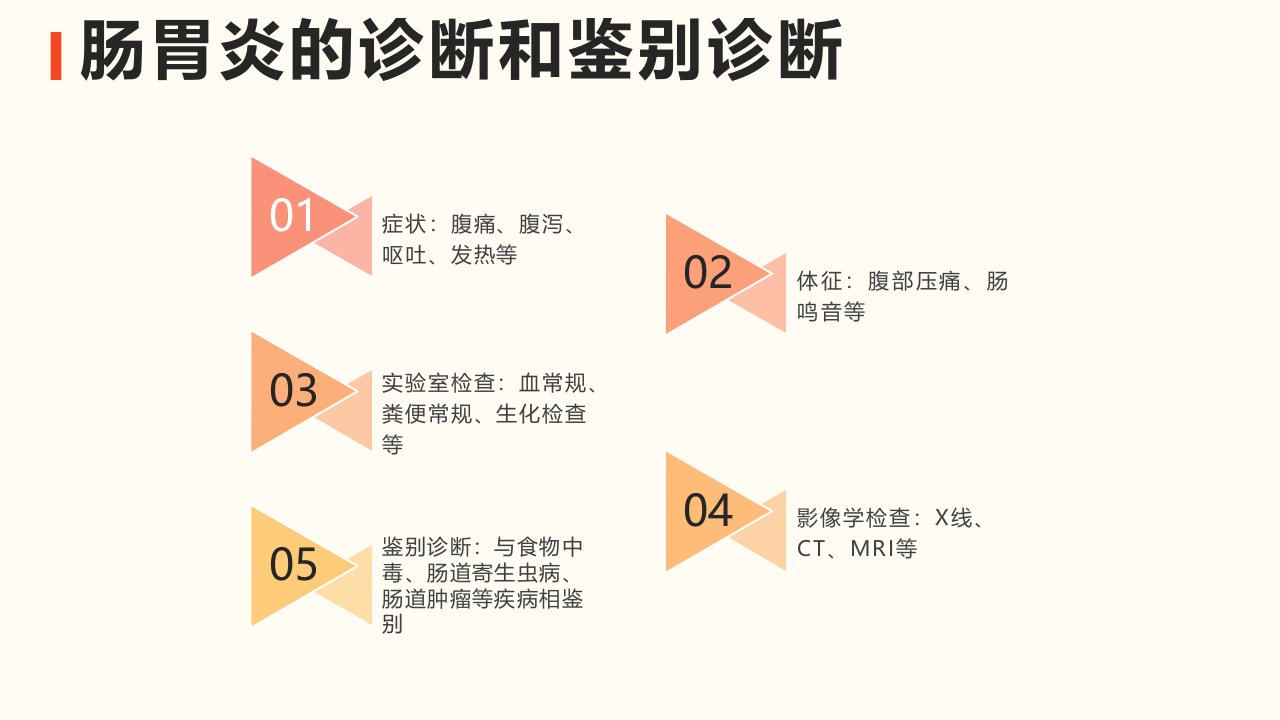 肠胃炎的诊断和鉴别诊断

01
症状：腹痛、腹泻、呕吐、发热等

02
体征：腹部压痛、肠鸣音等

03
实验室检查：血常规、粪便常规、生化检查等

04
影像学检查：X线、CT、MRI等

05
鉴别诊断：与食物中毒、肠道寄生虫病、肠道肿瘤等疾病相鉴别